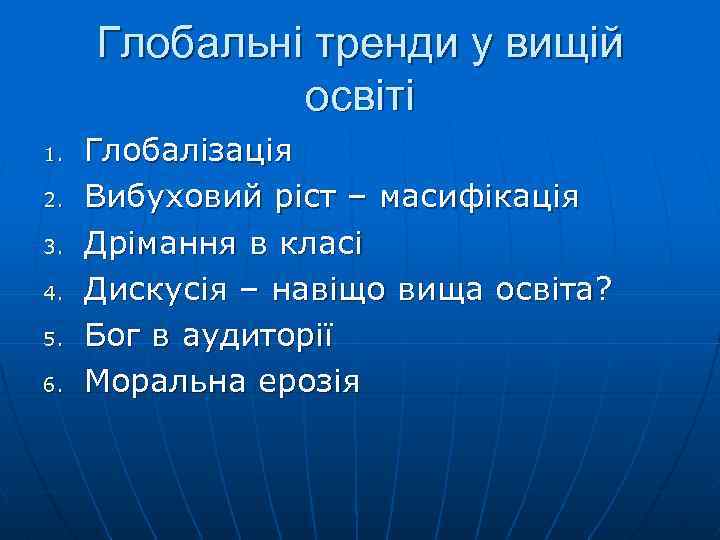 Глобальні тренди у вищій освіті

1. Глобалізація
2. Вибуховий ріст – масифікація
3. Дрімання в класі
4. Дискусія – навіщо вища освіта?
5. Бог в аудиторії
6. Моральна ерозія